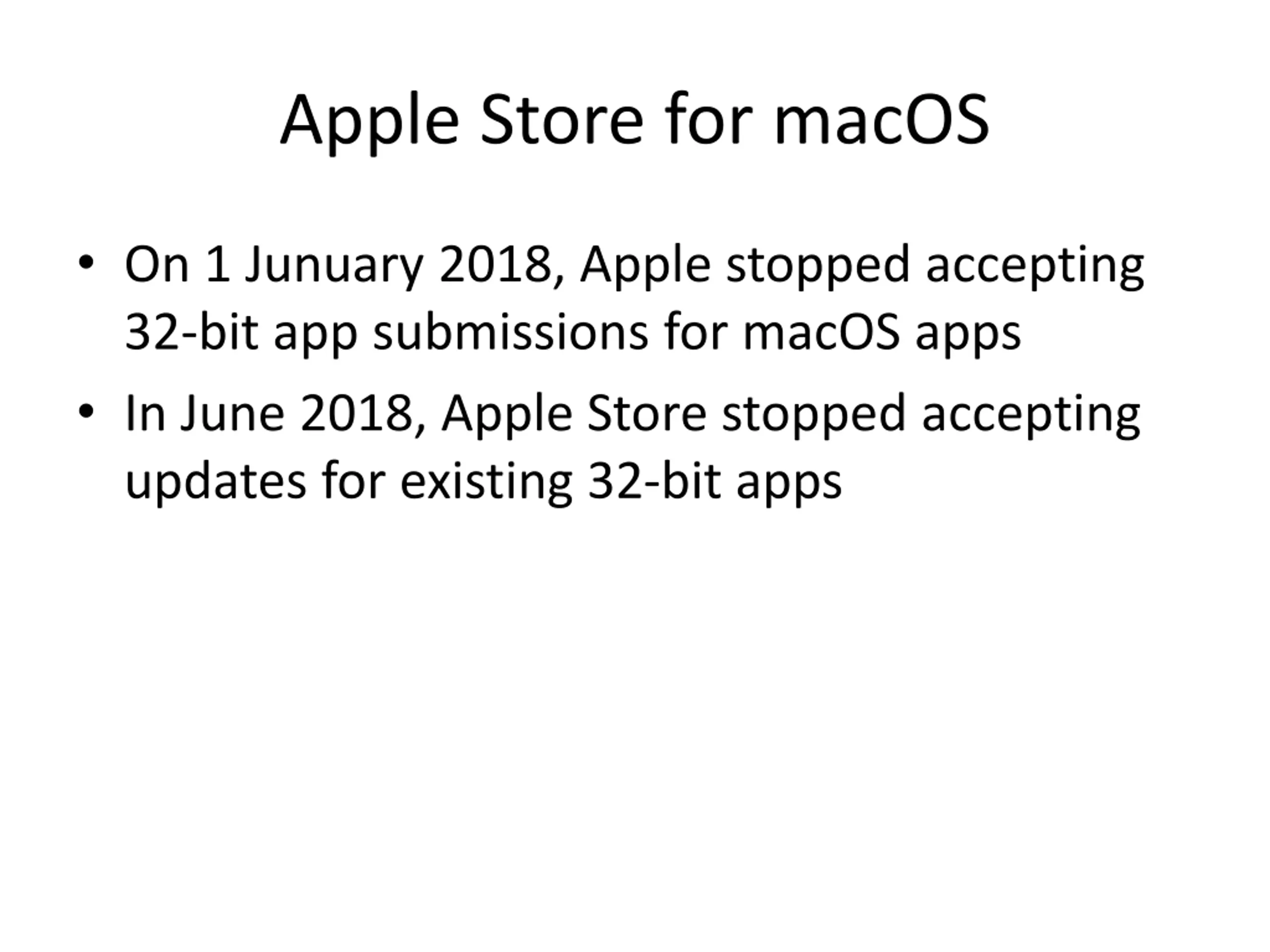 Apple Store for macOS

• On 1 Junuary 2018, Apple stopped accepting 32-bit app submissions for macOS apps

• In June 2018, Apple Store stopped accepting updates for existing 32-bit apps